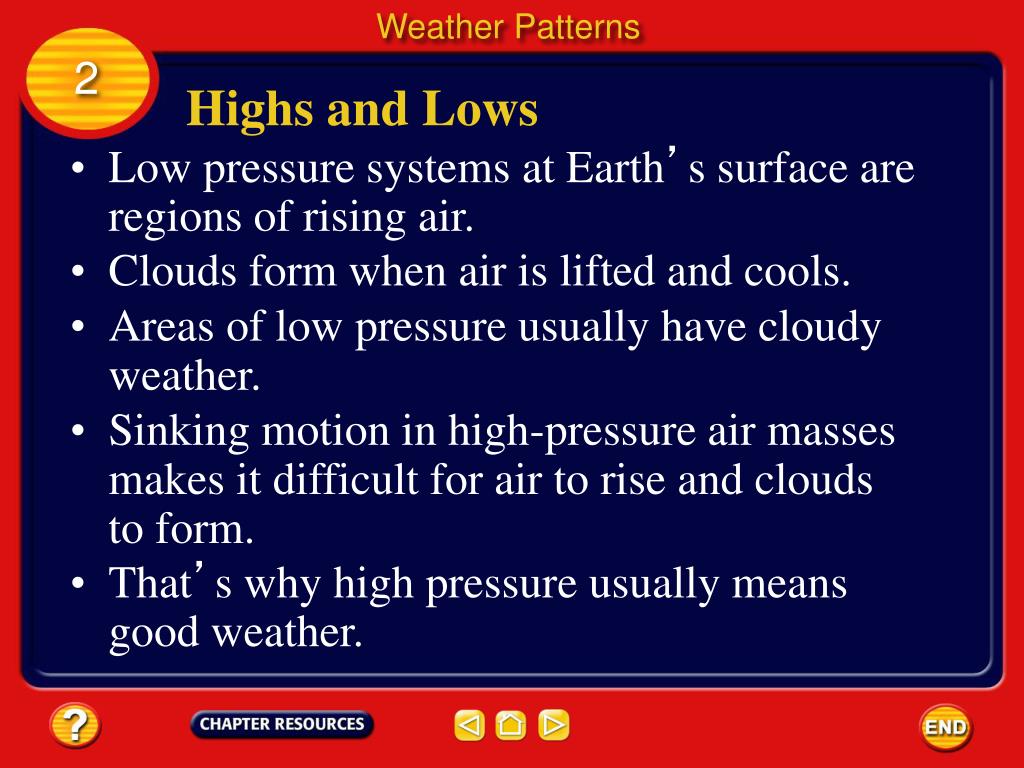 Weather Patterns

2

Highs and Lows

• Low pressure systems at Earth's surface are regions of rising air.

• Clouds form when air is lifted and cools.

• Areas of low pressure usually have cloudy weather.

• Sinking motion in high-pressure air masses makes it difficult for air to rise and clouds to form.

• That's why high pressure usually means good weather.

?

CHAPTER RESOURCES

END